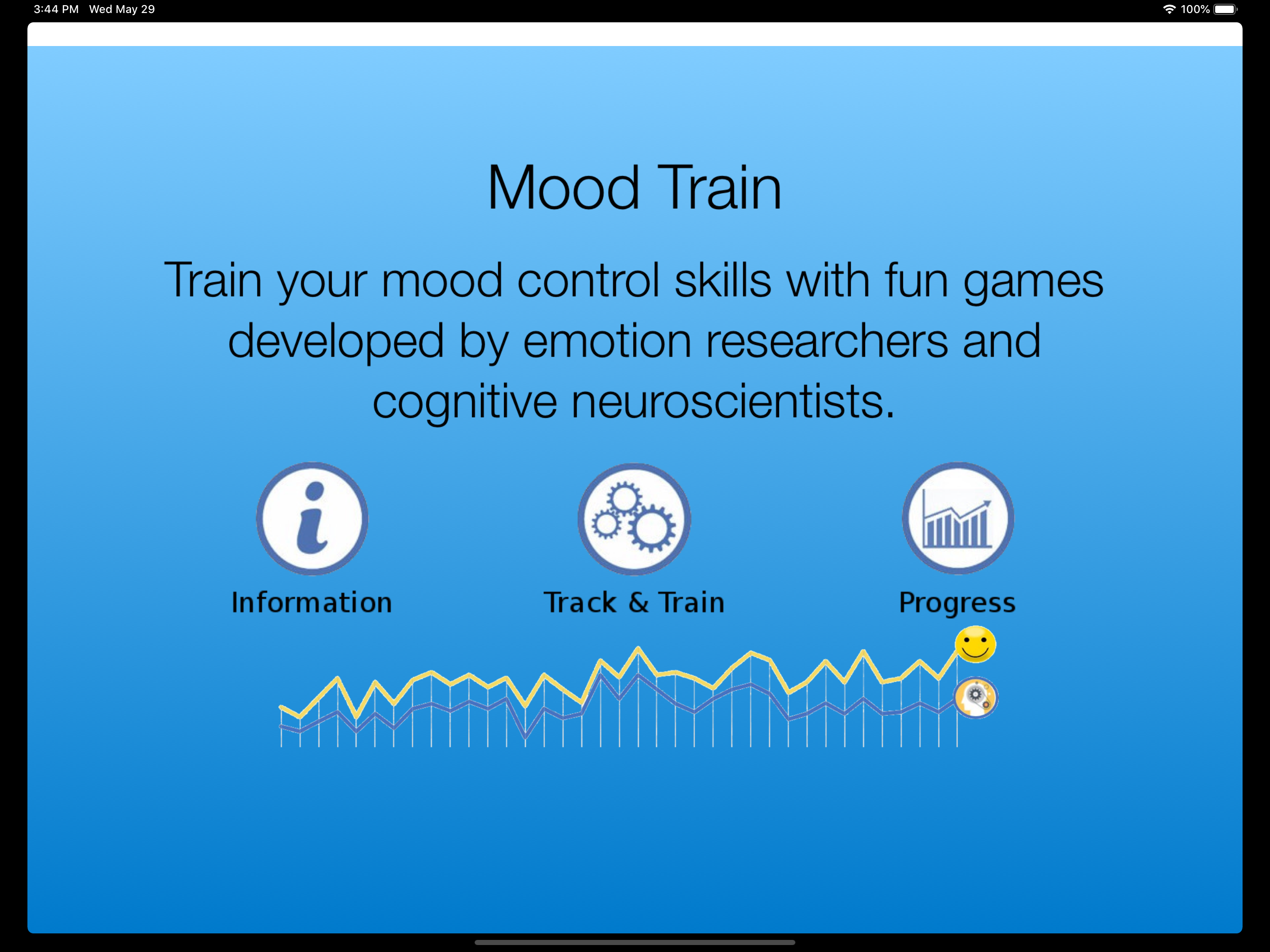 3:44 PM Wed May 29

100%

Mood Train

Train your mood control skills with fun games developed by emotion researchers and cognitive neuroscientists.

Information

Track & Train

Progress